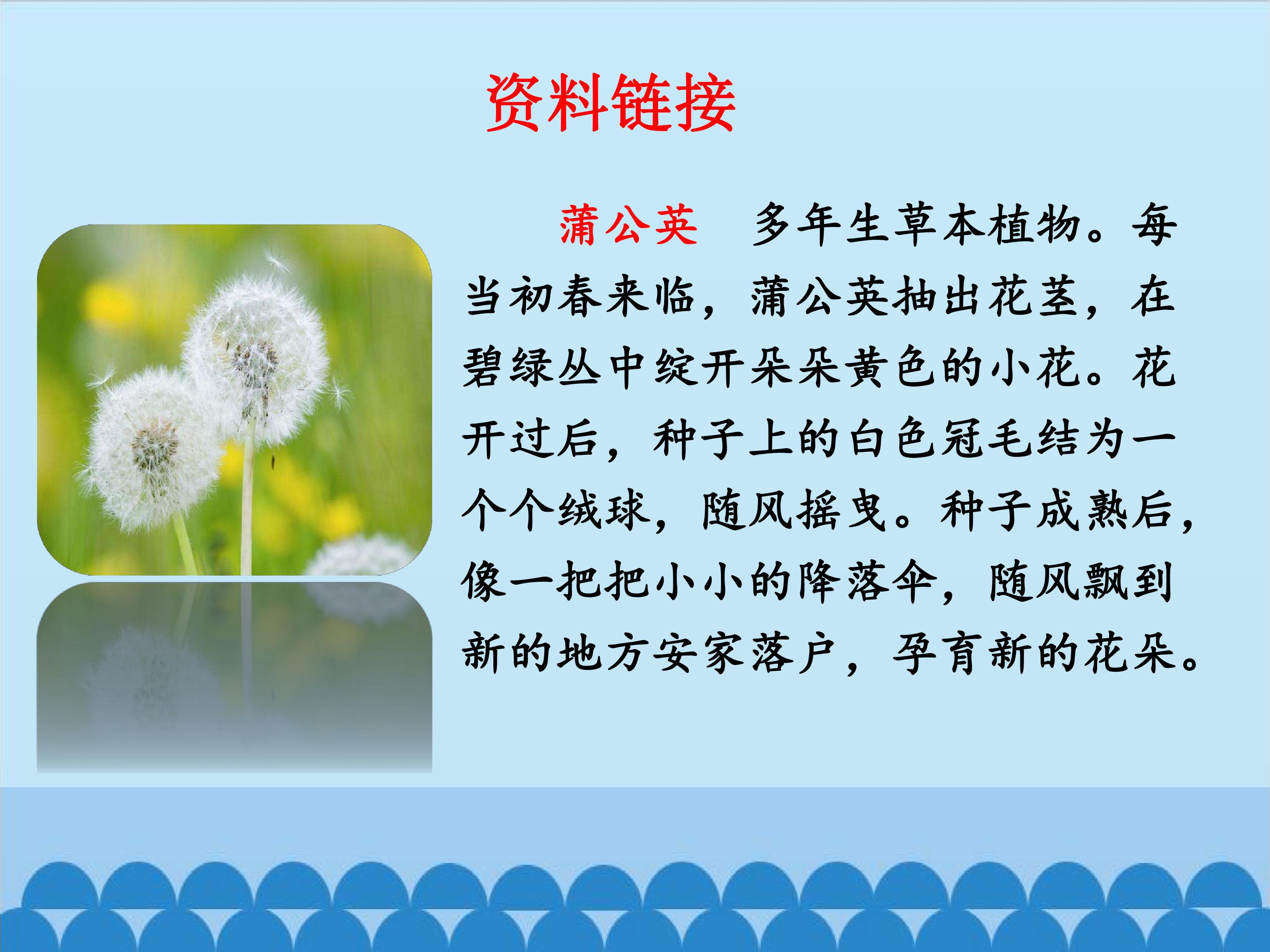 资料链接

蒲公英　多年生草本植物。每当初春来临，蒲公英抽出花茎，在碧绿丛中绽开朵朵黄色的小花。花开过后，种子上的白色冠毛结为一个个绒球，随风摇曳。种子成熟后，像一把把小小的降落伞，随风飘到新的地方安家落户，孕育新的花朵。